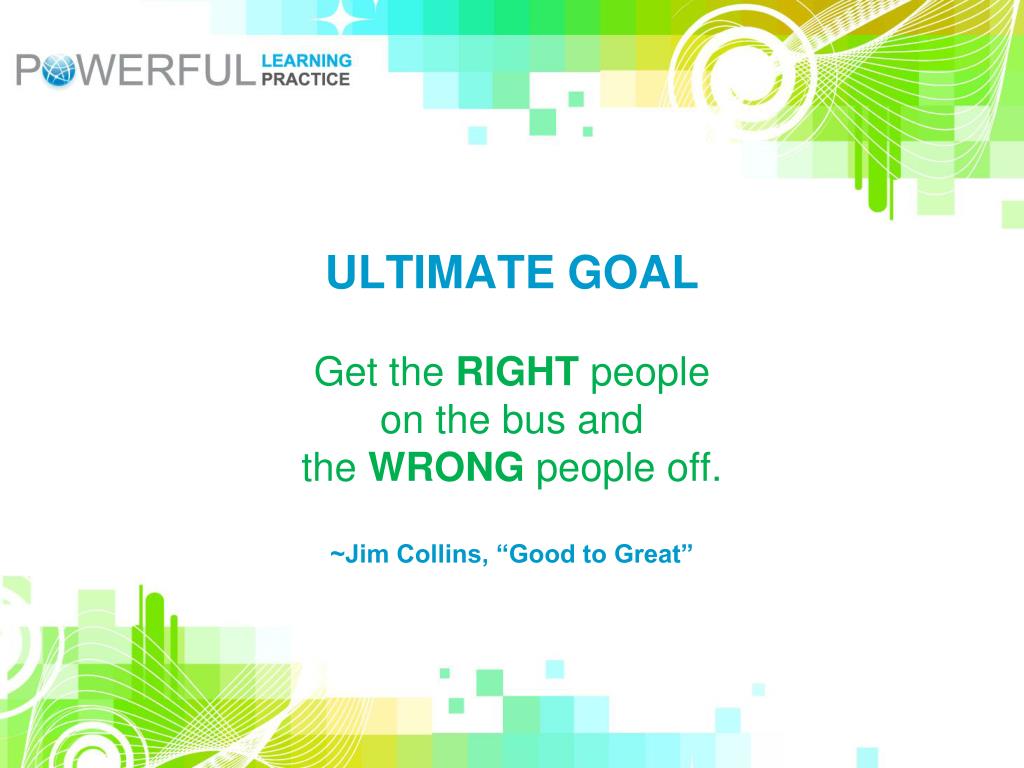 POWERFUL LEARNING PRACTICE

ULTIMATE GOAL

Get the RIGHT people on the bus and the WRONG people off.

~Jim Collins, “Good to Great”